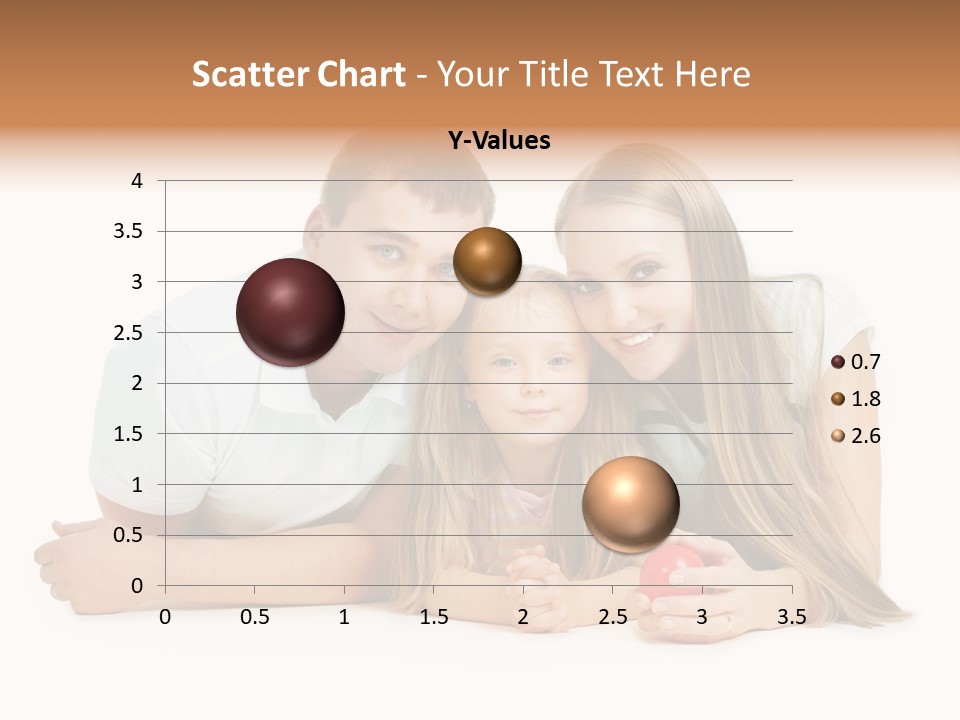 Scatter Chart - Your Title Text Here

Y-Values

4
3.5
3
2.5
2
1.5
1
0.5
0

0 0.5 1 1.5 2 2.5 3 3.5

0.7
1.8
2.6